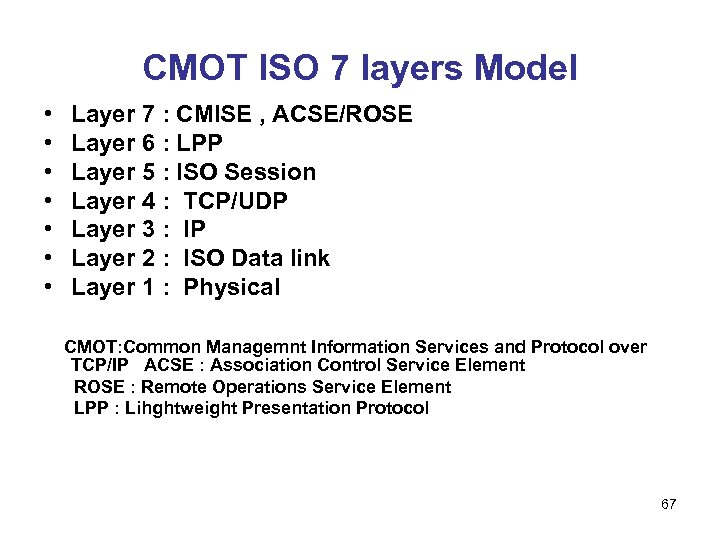 CMOT ISO 7 layers Model

• Layer 7 : CMISE , ACSE/ROSE
• Layer 6 : LPP
• Layer 5 : ISO Session
• Layer 4 : TCP/UDP
• Layer 3 : IP
• Layer 2 : ISO Data link
• Layer 1 : Physical

CMOT:Common Managemnt Information Services and Protocol over TCP/IP ACSE : Association Control Service Element
ROSE : Remote Operations Service Element
LPP : Lihghtweight Presentation Protocol

67